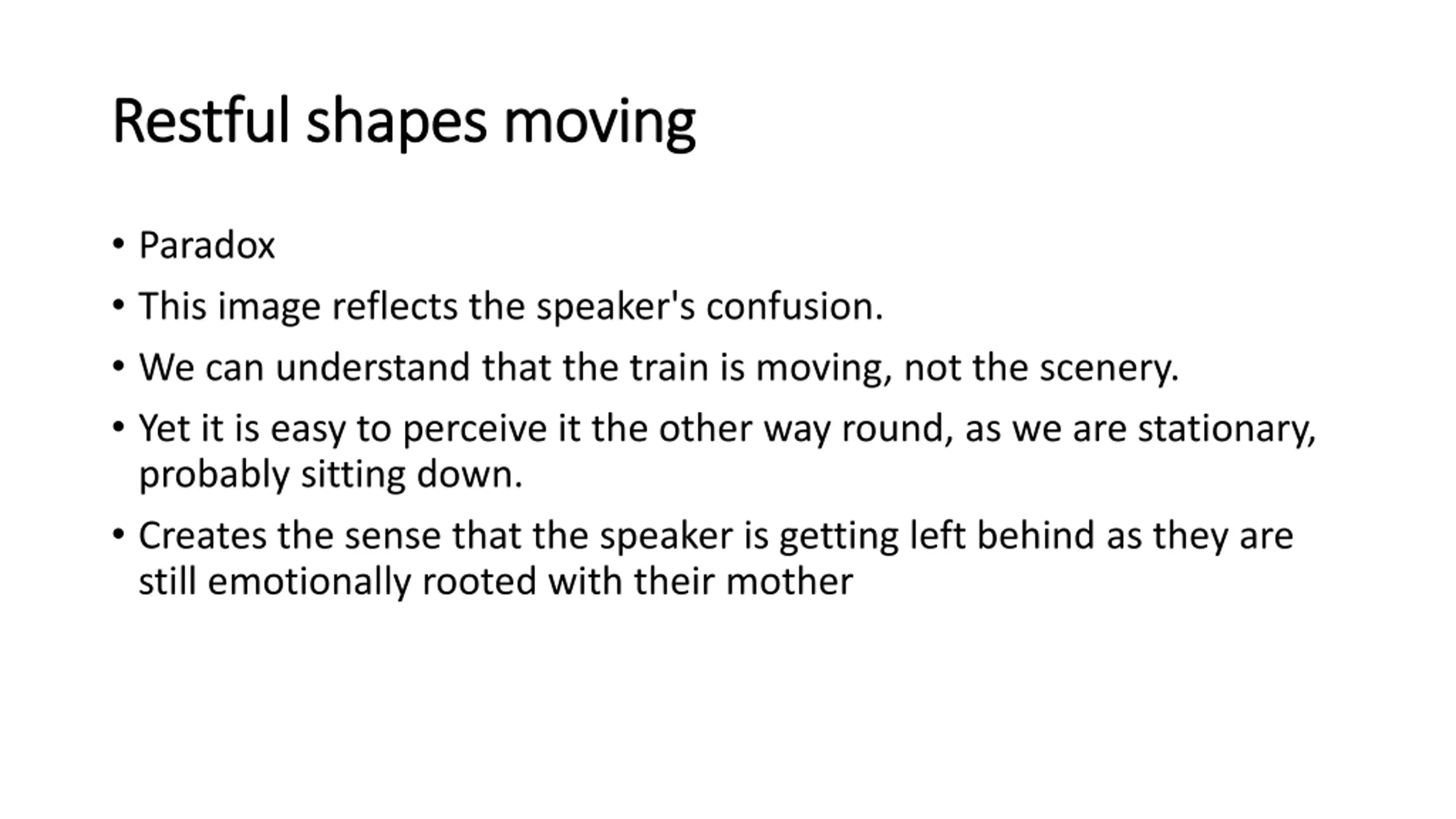 Restful shapes moving

• Paradox
• This image reflects the speaker's confusion.
• We can understand that the train is moving, not the scenery.
• Yet it is easy to perceive it the other way round, as we are stationary, probably sitting down.
• Creates the sense that the speaker is getting left behind as they are still emotionally rooted with their mother